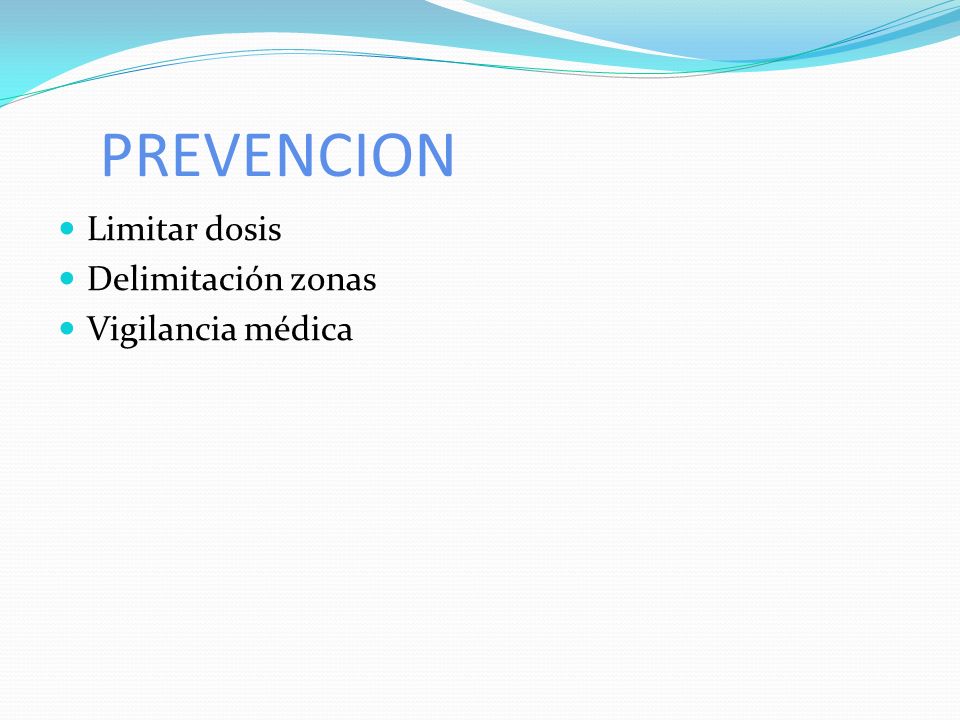 PREVENCION

- Limitar dosis
- Delimitación zonas
- Vigilancia médica